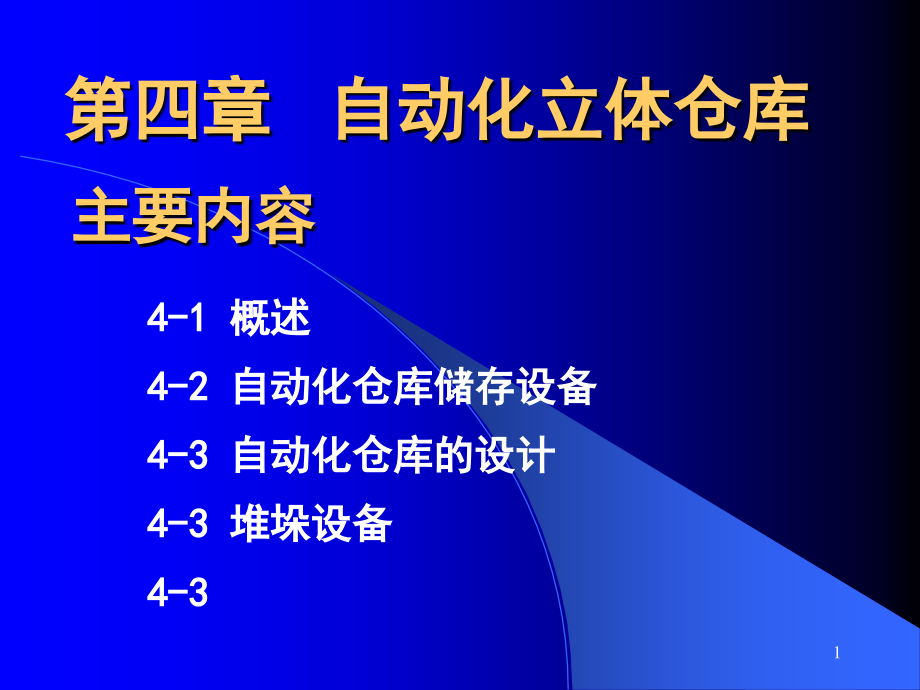 第四章　自动化立体仓库

主要内容

4-1 概述

4-2 自动化仓库储存设备

4-3 自动化仓库的设计

4-3 堆垛设备

4-3

1